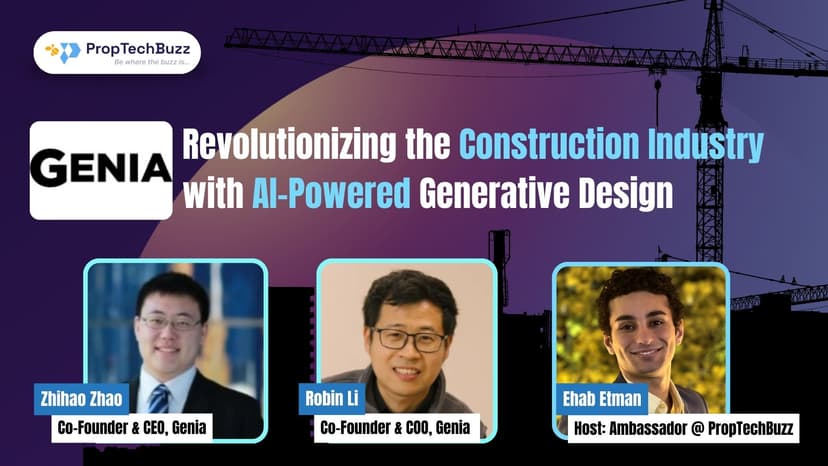 PropTechBuzz
Be where the buzz is...

GENIA

Revolutionizing the Construction Industry with AI-Powered Generative Design

Zhihao Zhao
Co-Founder & CEO, Genia

Robin Li
Co-Founder & COO, Genia

Ehab Etman
Host: Ambassador @ PropTechBuzz